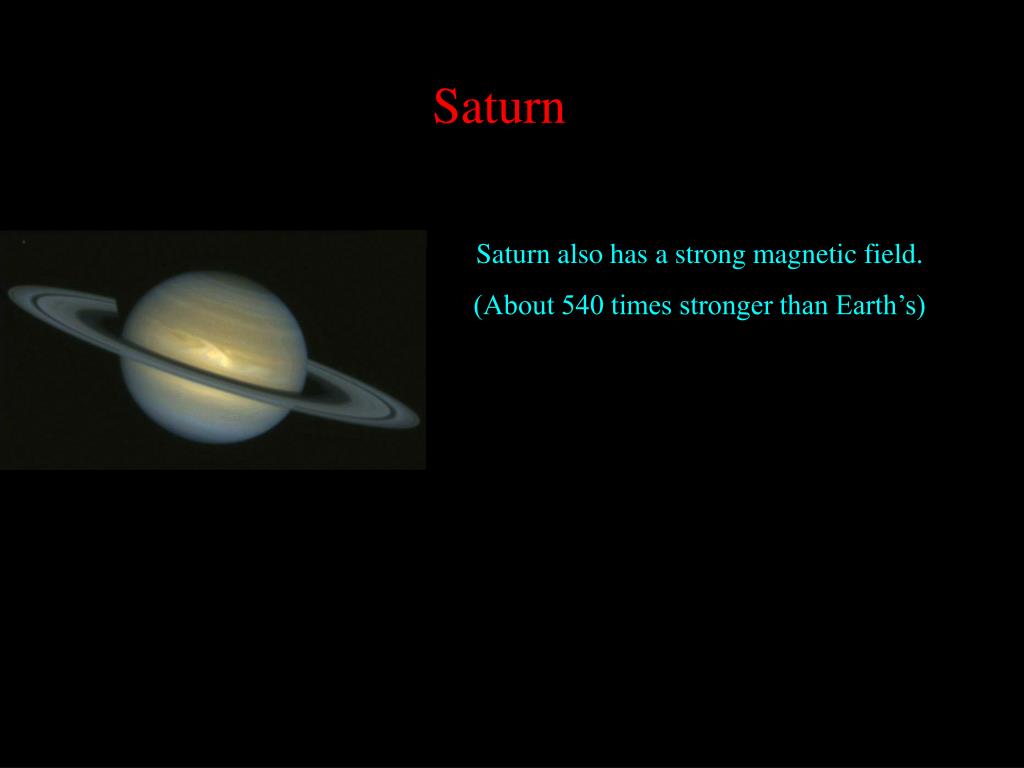 Saturn

Saturn also has a strong magnetic field.

(About 540 times stronger than Earth’s)